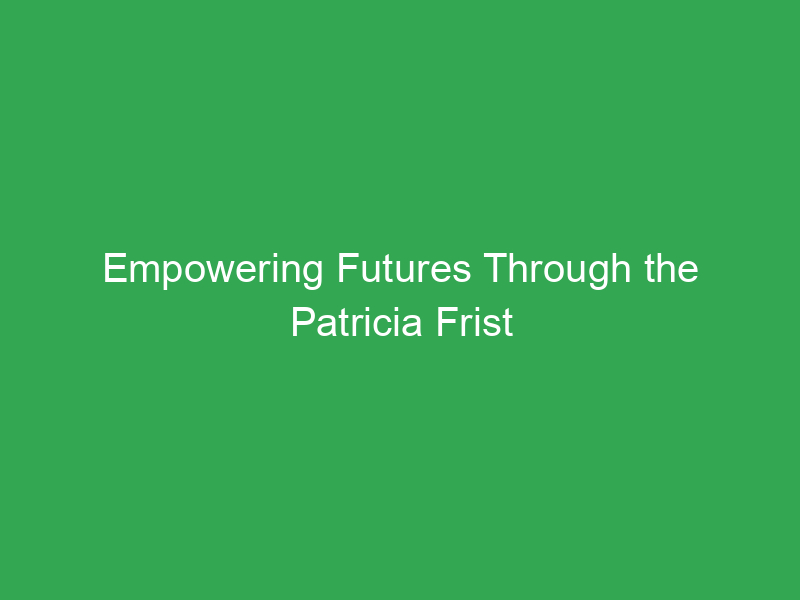 Empowering Futures Through the Patricia Frist